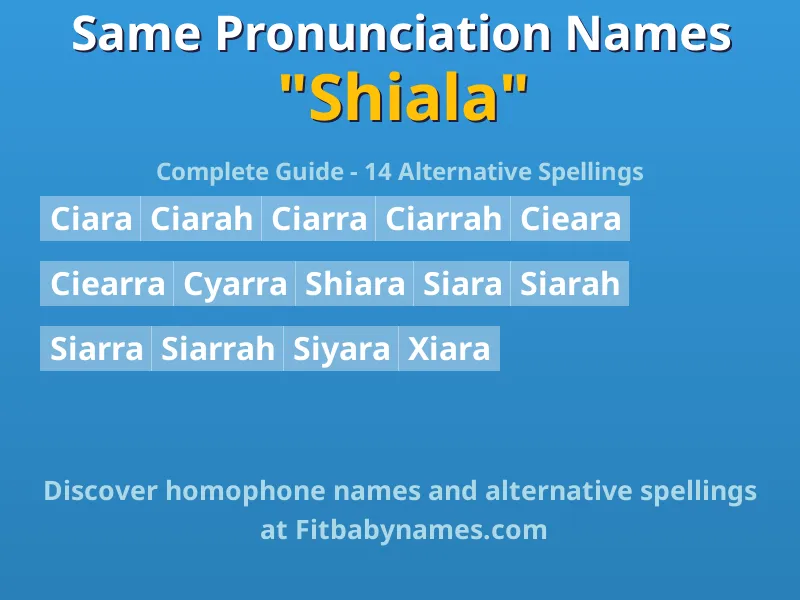 Same Pronunciation Names
"Shiala"

Complete Guide - 14 Alternative Spellings

Ciara Ciarah Ciarra Ciarrah Cieara

Ciearra Cyarra Shiara Siara Siarah

Siarra Siarrah Siyara Xiara

Discover homophone names and alternative spellings at Fitbabynames.com